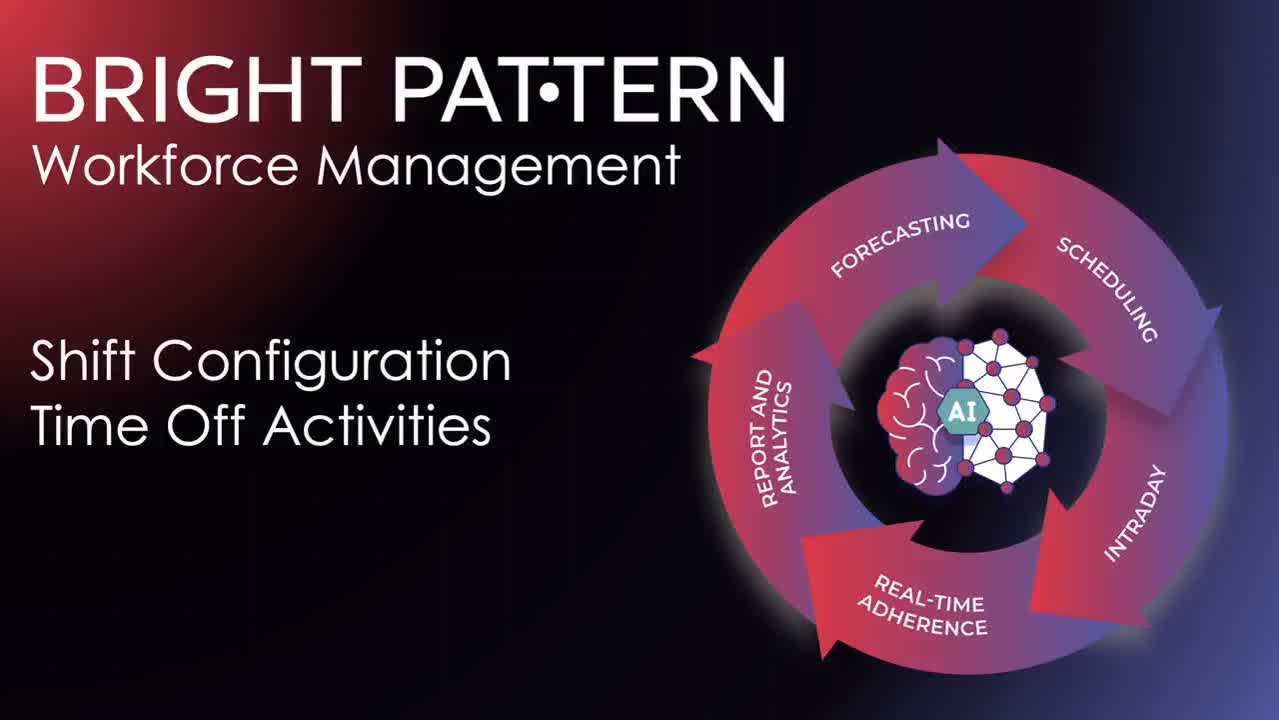 BRIGHT PAT•TERN
Workforce Management

Shift Configuration
Time Off Activities

FORECASTING
SCHEDULING
INTRADAY
REAL-TIME ADHERENCE
REPORT AND ANALYTICS
AI